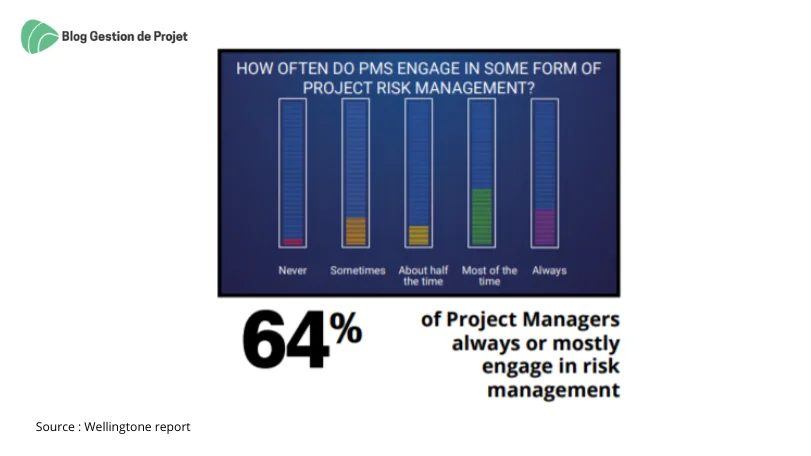 Blog Gestion de Projet

HOW OFTEN DO PMS ENGAGE IN SOME FORM OF PROJECT RISK MANAGEMENT?

Never

Sometimes

About half the time

Most of the time

Always

64%

of Project Managers always or mostly engage in risk management

Source : Wellingtone report